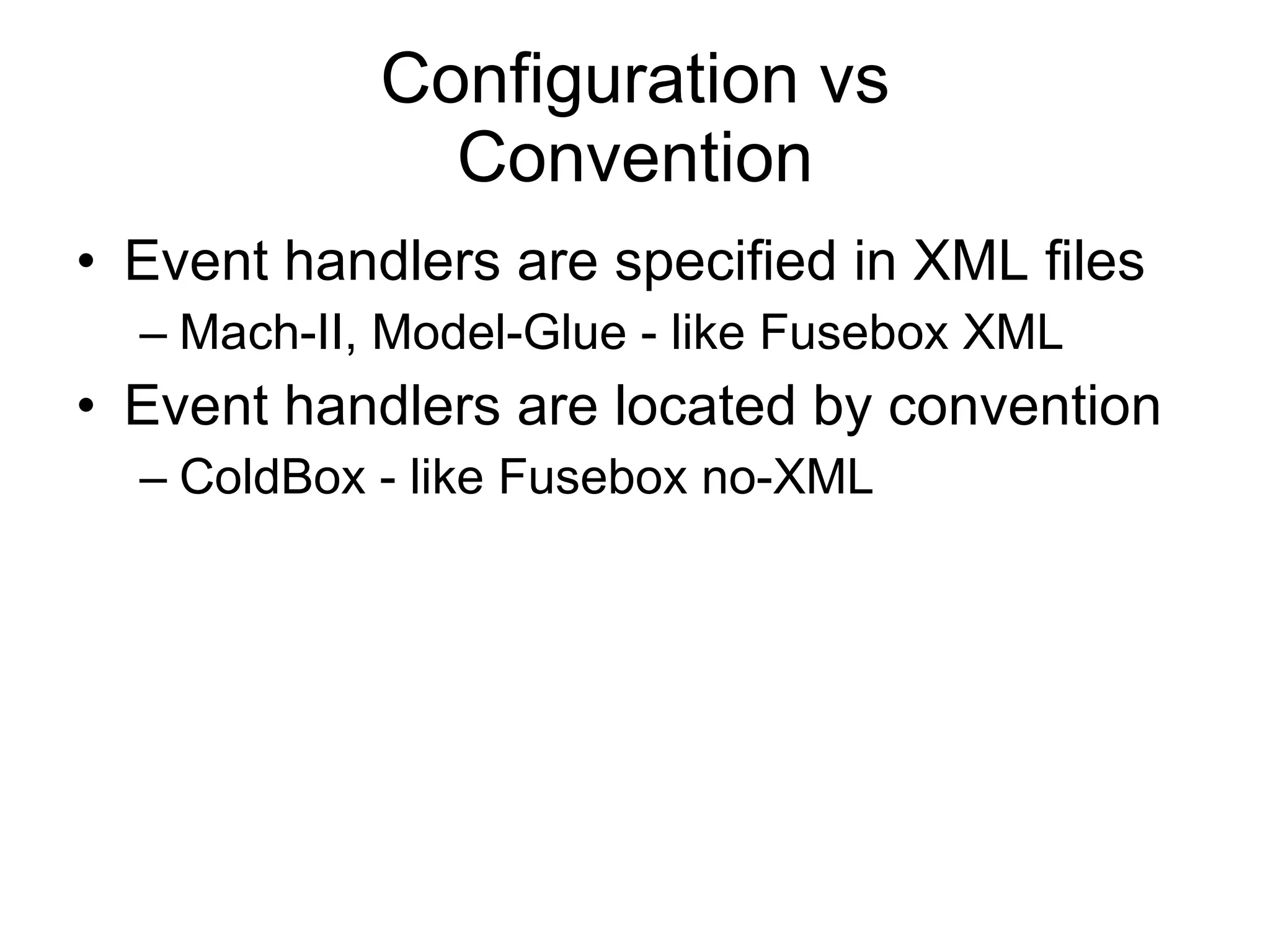 Configuration vs Convention

• Event handlers are specified in XML files
– Mach-II, Model-Glue - like Fusebox XML

• Event handlers are located by convention
– ColdBox - like Fusebox no-XML